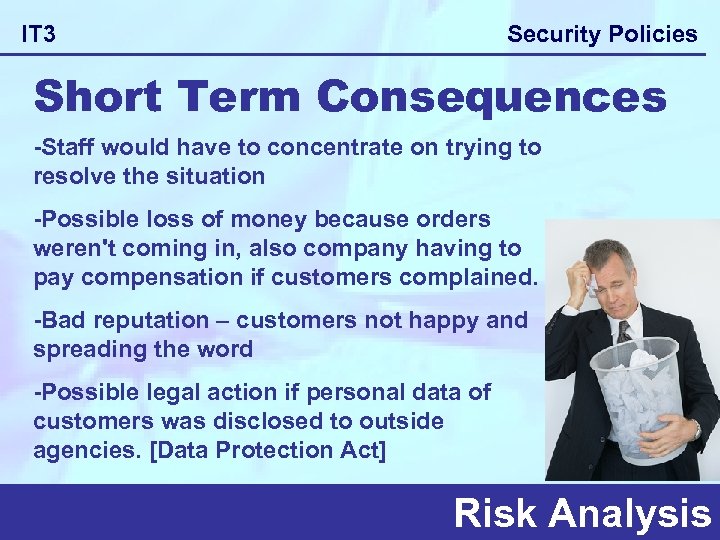 IT3

Security Policies

Short Term Consequences

-Staff would have to concentrate on trying to resolve the situation

-Possible loss of money because orders weren't coming in, also company having to pay compensation if customers complained.

-Bad reputation – customers not happy and spreading the word

-Possible legal action if personal data of customers was disclosed to outside agencies. [Data Protection Act]

Risk Analysis